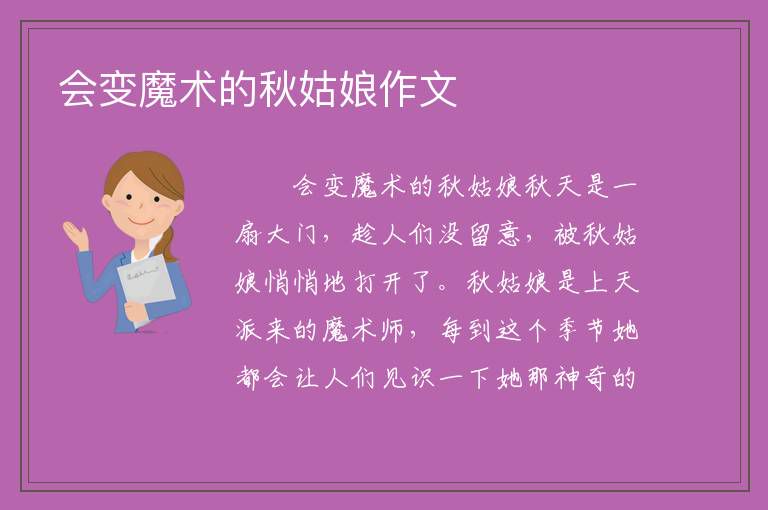 会变魔术的秋姑娘作文

会变魔术的秋姑娘秋天是一扇大门，趁人们没留意，被秋姑娘悄悄地打开了。秋姑娘是上天派来的魔术师，每到这个季节她都会让人们见识一下她那神奇的